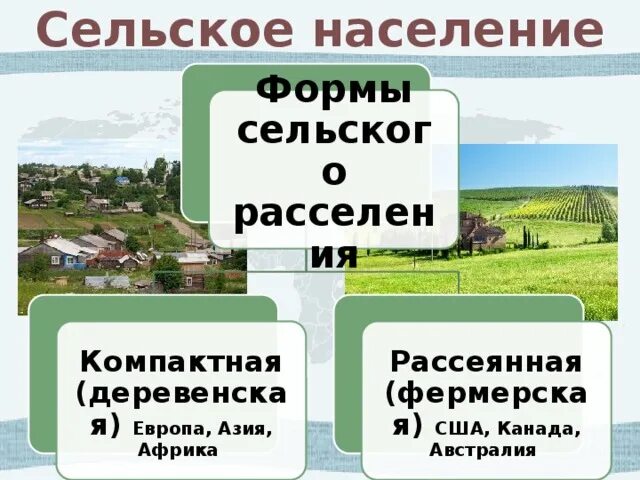 Сельское население

Формы сельского расселения

Компактная (деревенская) Европа, Азия, Африка

Рассеянная (фермерская) США, Канада, Австралия